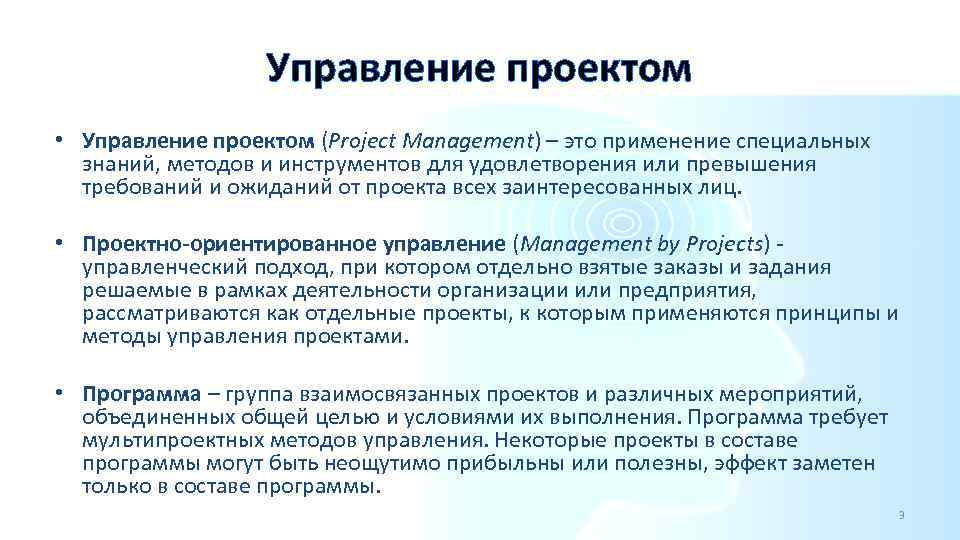 Управление проектом

• Управление проектом (Project Management) – это применение специальных знаний, методов и инструментов для удовлетворения или превышения требований и ожиданий от проекта всех заинтересованных лиц.

• Проектно-ориентированное управление (Management by Projects) - управленческий подход, при котором отдельно взятые заказы и задания решаемые в рамках деятельности организации или предприятия, рассматриваются как отдельные проекты, к которым применяются принципы и методы управления проектами.

• Программа – группа взаимосвязанных проектов и различных мероприятий, объединенных общей целью и условиями их выполнения. Программа требует мультипроектных методов управления. Некоторые проекты в составе программы могут быть неощутимо прибыльны или полезны, эффект заметен только в составе программы.

3